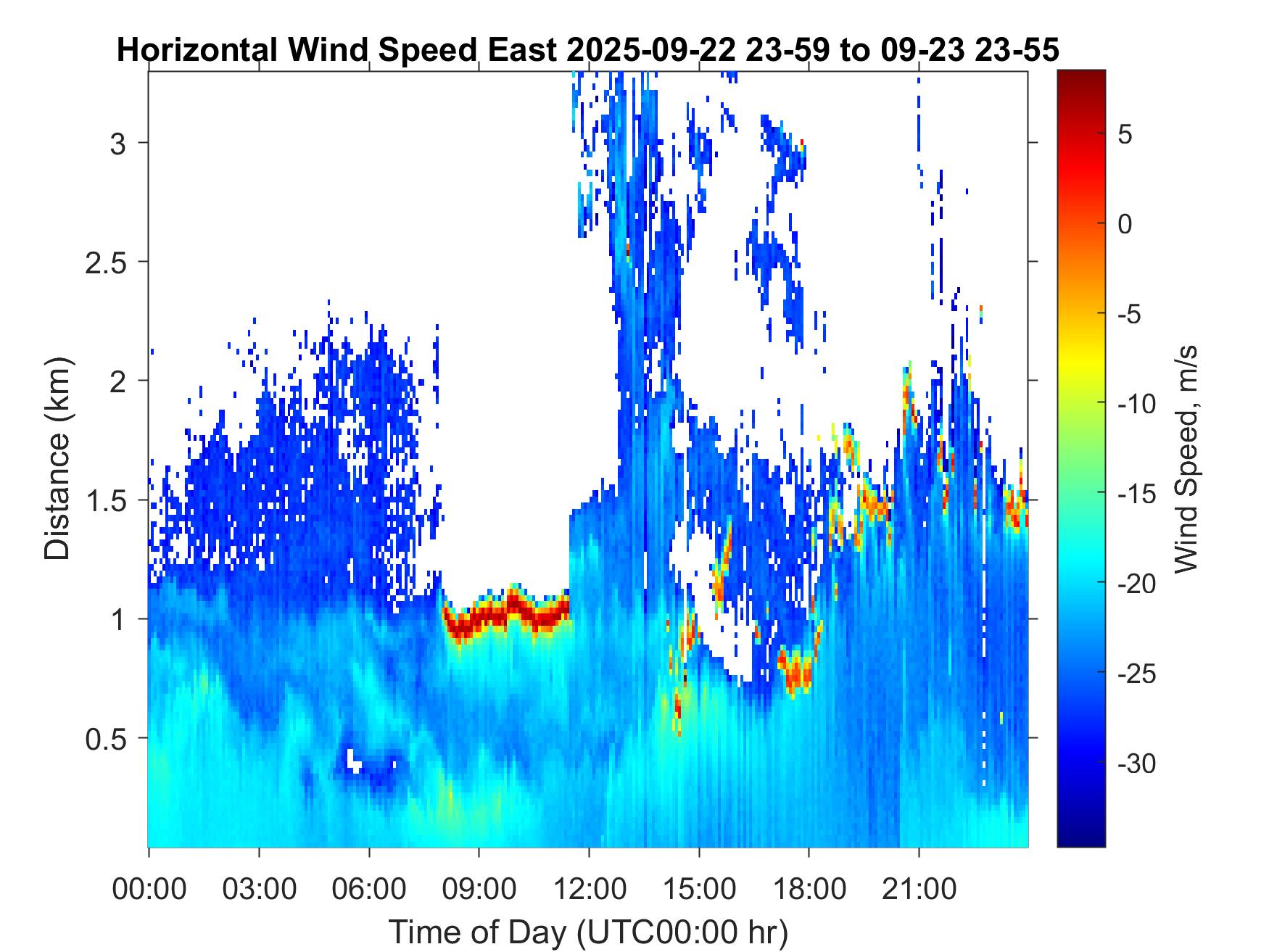 Horizontal Wind Speed East 2025-09-22 23-59 to 09-23 23-55

Distance (km)

3
2.5
2
1.5
1
0.5

00:00 03:00 06:00 09:00 12:00 15:00 18:00 21:00

Time of Day (UTC00:00 hr)

5
0
-5
-10
-15
-20
-25
-30

Wind Speed, m/s